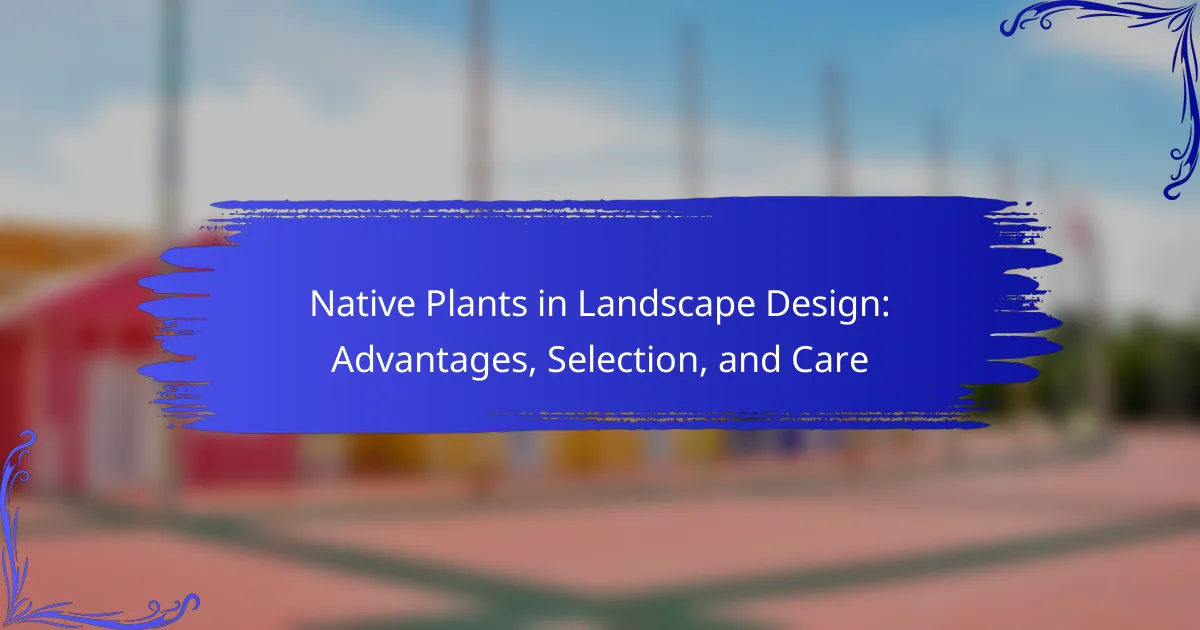 Native Plants in Landscape Design: Advantages, Selection, and Care